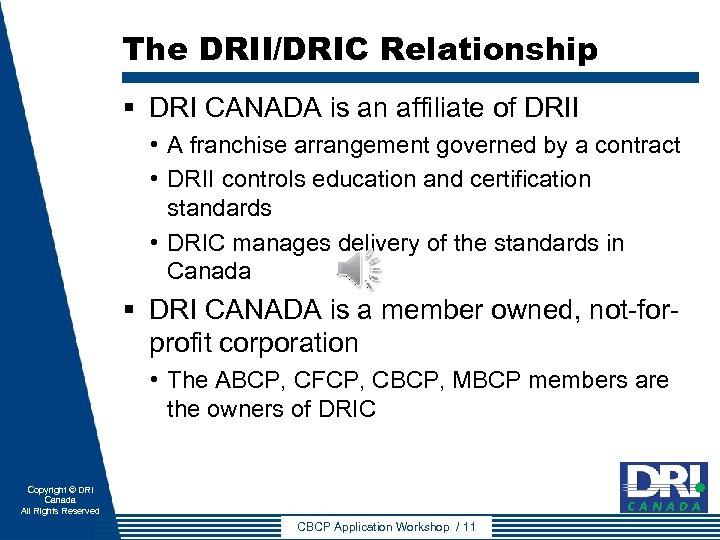 The DRII/DRIC Relationship

▪ DRI CANADA is an affiliate of DRII

• A franchise arrangement governed by a contract

• DRII controls education and certification standards

• DRIC manages delivery of the standards in Canada

▪ DRI CANADA is a member owned, not-for-profit corporation

• The ABCP, CFCP, CBCP, MBCP members are the owners of DRIC

Copyright © DRI Canada All Rights Reserved

DRI CANADA

CBCP Application Workshop / 11